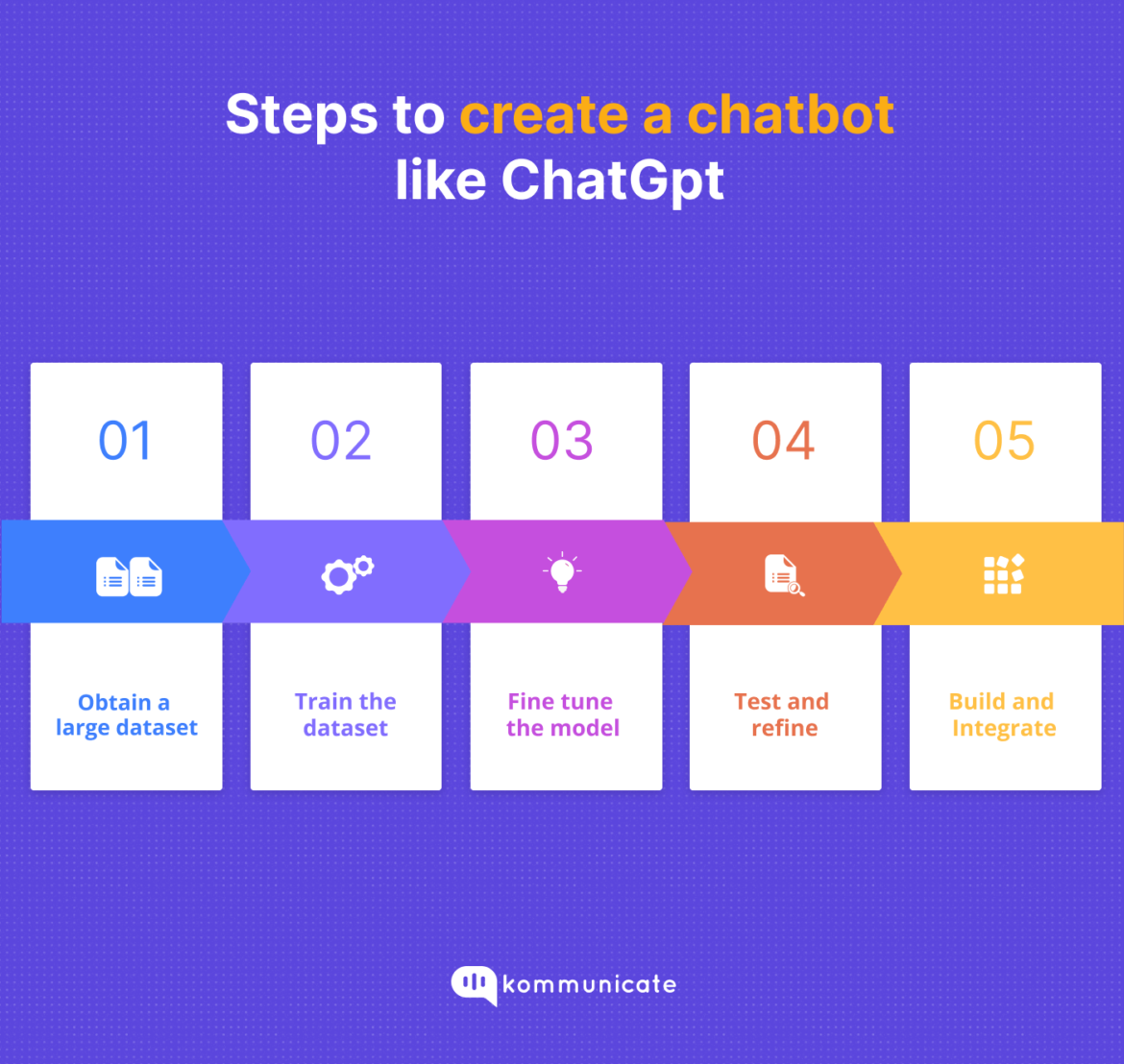 Steps to create a chatbot like ChatGpt

01

Obtain a large dataset

02

Train the dataset

03

Fine tune the model

04

Test and refine

05

Build and Integrate

kommunicate